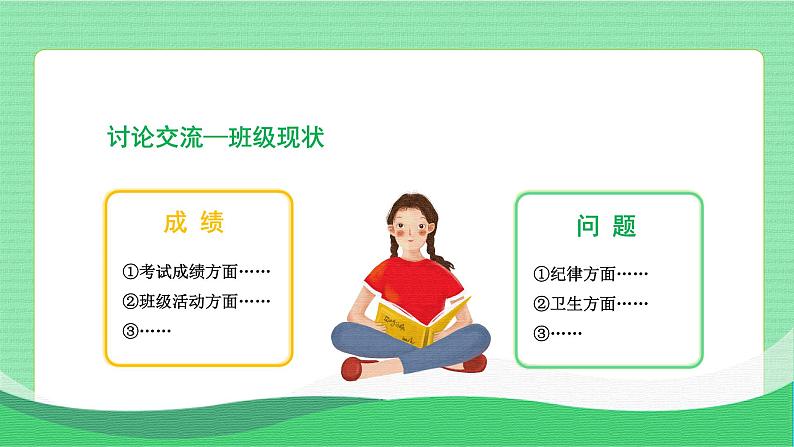 讨论交流—班级现状

成 绩

①考试成绩方面……
②班级活动方面……
③……

问 题

①纪律方面……
②卫生方面……
③……